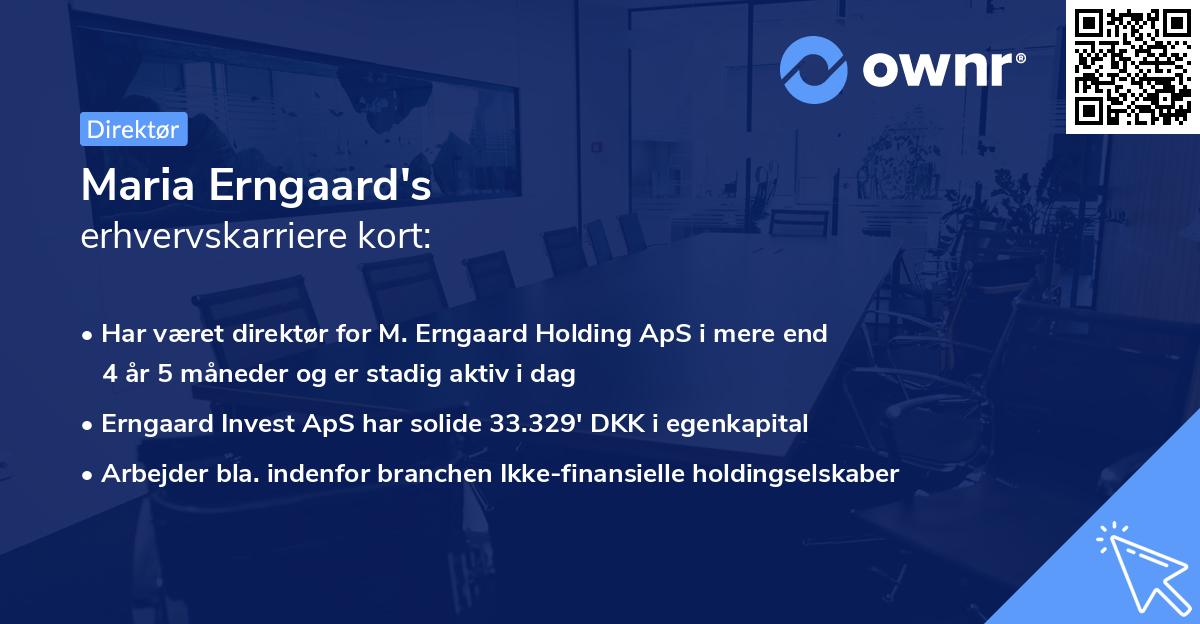 ownr®

Direktør

Maria Erngaard's
erhvervskarriere kort:

• Har været direktør for M. Erngaard Holding ApS i mere end 4 år 5 måneder og er stadig aktiv i dag

• Erngaard Invest ApS har solide 33.329' DKK i egenkapital

• Arbejder bla. indenfor branchen Ikke-finansielle holdingselskaber